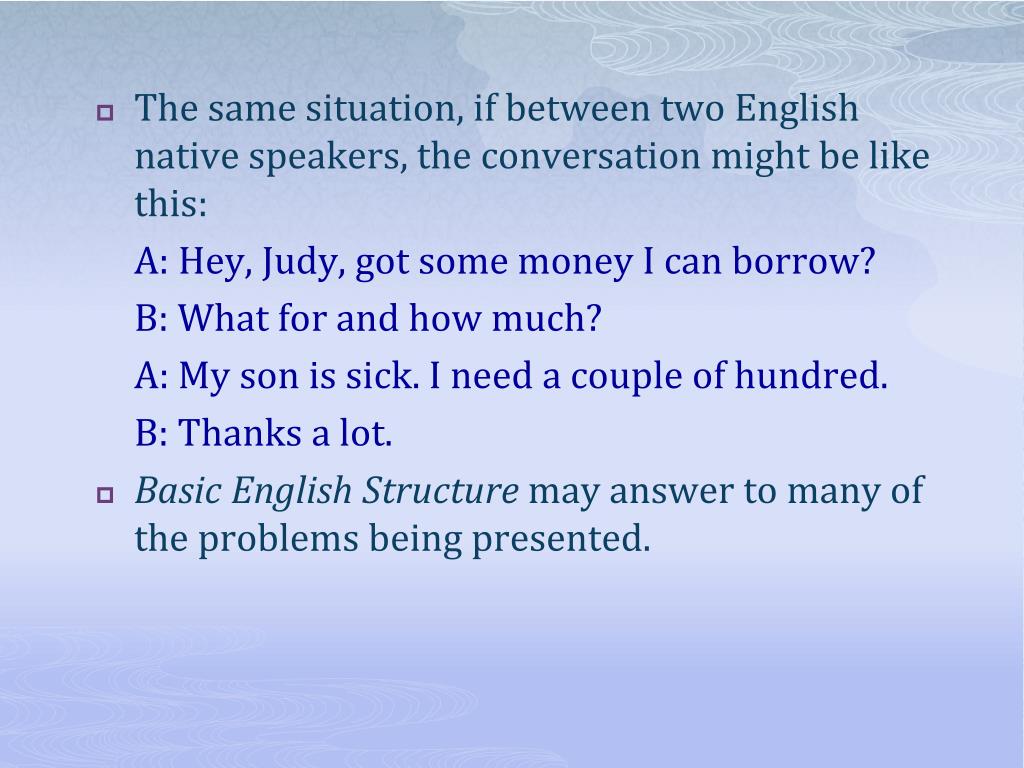 The same situation, if between two English native speakers, the conversation might be like this:

A: Hey, Judy, got some money I can borrow?

B: What for and how much?

A: My son is sick. I need a couple of hundred.

B: Thanks a lot.

Basic English Structure may answer to many of the problems being presented.